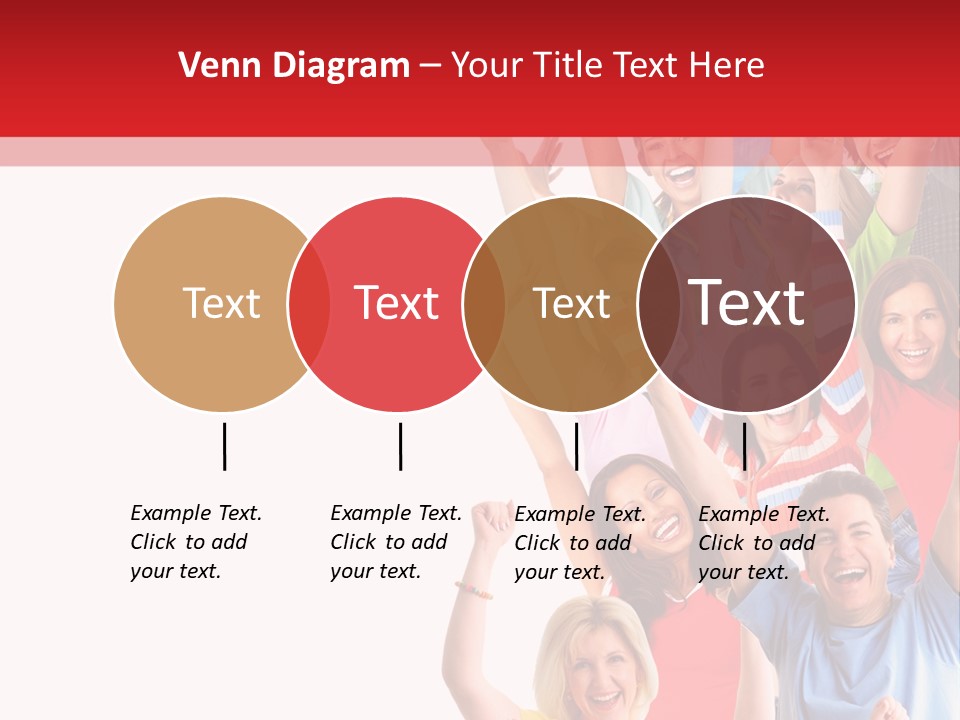 Venn Diagram – Your Title Text Here

Text

Text

Text

Text

Example Text. Click to add your text.

Example Text. Click to add your text.

Example Text. Click to add your text.

Example Text. Click to add your text.